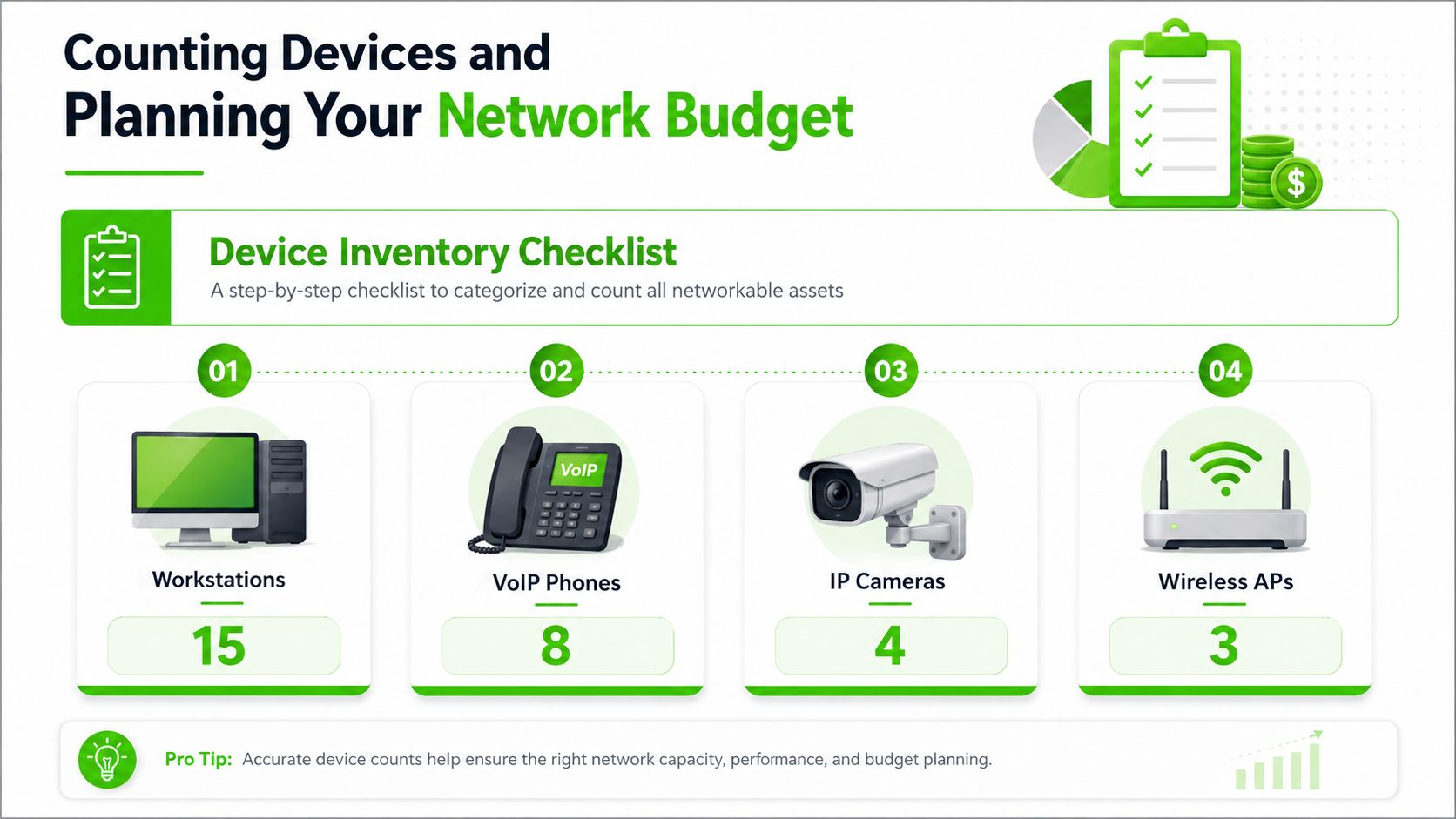 Counting Devices and
Planning Your Network Budget

$

Device Inventory Checklist
A step-by-step checklist to categorize and count all networkable assets

01

Workstations
15

02

VoIP

VoIP Phones
8

03

IP Cameras
4

04

Wireless APs
3

Pro Tip: Accurate device counts help ensure the right network capacity, performance, and budget planning.